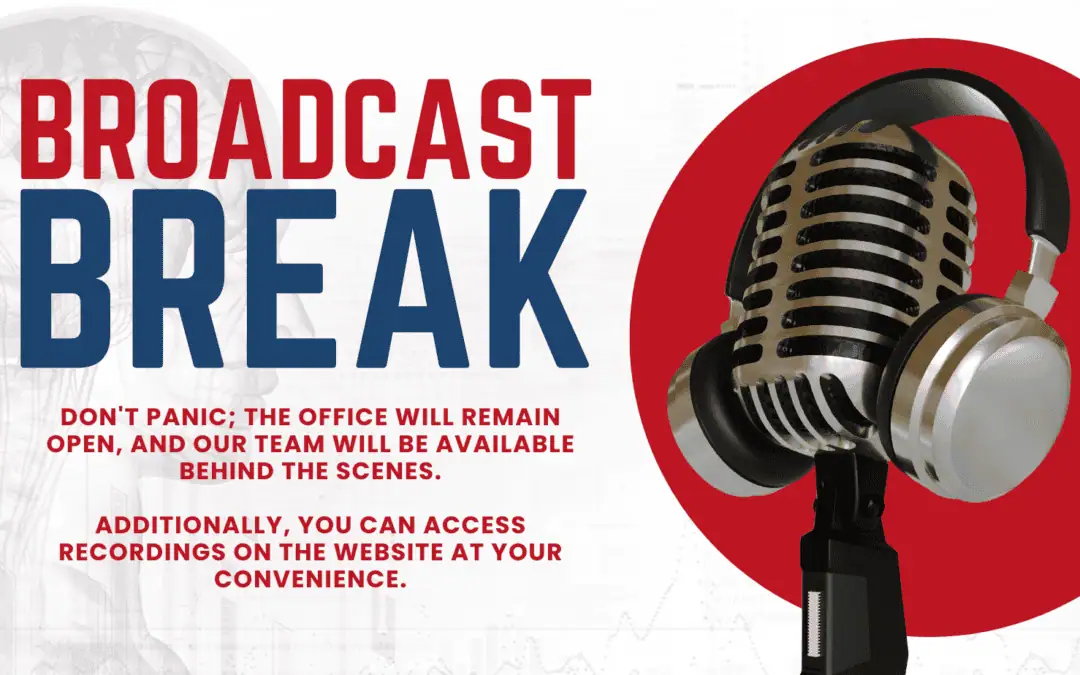 BROADCAST
BREAK

DON'T PANIC; THE OFFICE WILL REMAIN OPEN, AND OUR TEAM WILL BE AVAILABLE BEHIND THE SCENES.

ADDITIONALLY, YOU CAN ACCESS RECORDINGS ON THE WEBSITE AT YOUR CONVENIENCE.